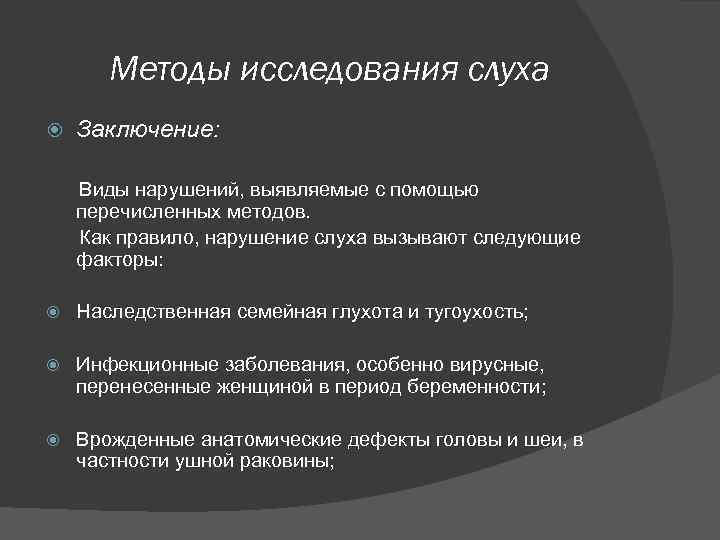 Методы исследования слуха

Заключение:

Виды нарушений, выявляемые с помощью перечисленных методов.

Как правило, нарушение слуха вызывают следующие факторы:

Наследственная семейная глухота и тугоухость;

Инфекционные заболевания, особенно вирусные, перенесенные женщиной в период беременности;

Врожденные анатомические дефекты головы и шеи, в частности ушной раковины;